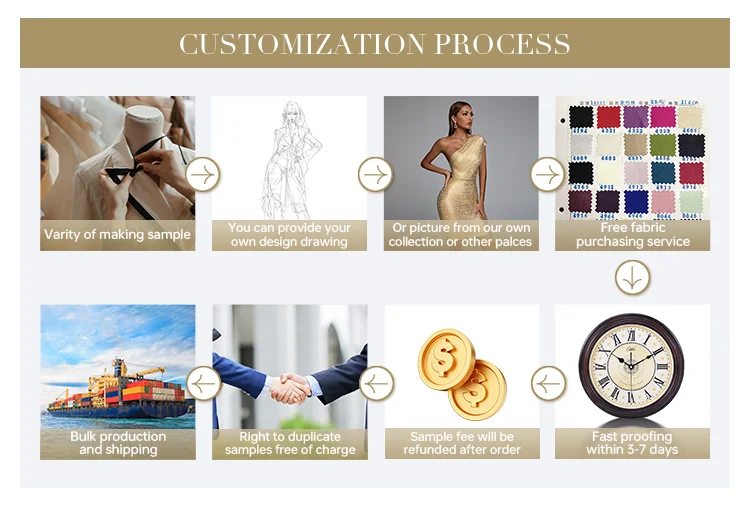 CUSTOMIZATION PROCESS

Varity of making sample

You can provide your own design drawing

Or picture from our own collection or other palces

Free fabric purchasing service

Fast proofing within 3-7 days

Sample fee will be refunded after order

Right to duplicate samples free of charge

Bulk production and shipping